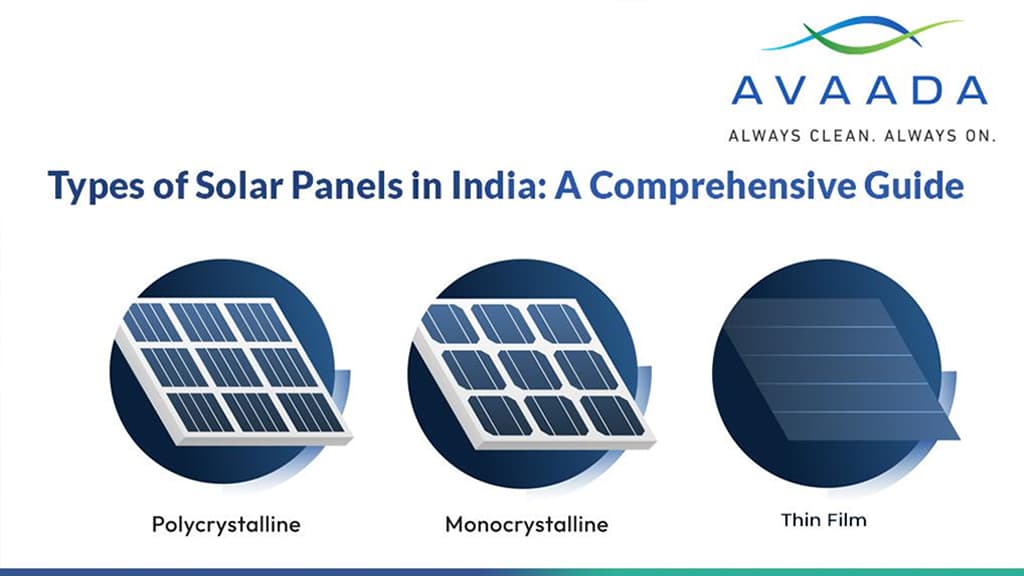 AVAADA
ALWAYS CLEAN. ALWAYS ON.

Types of Solar Panels in India: A Comprehensive Guide

Polycrystalline

Monocrystalline

Thin Film